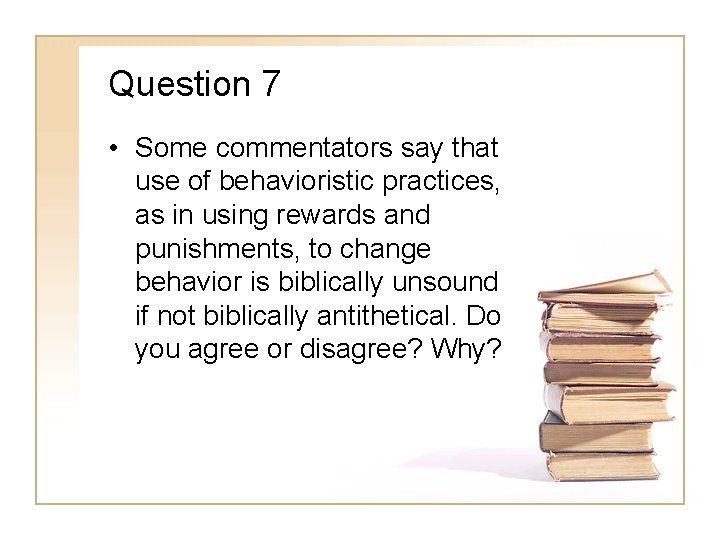 Question 7

• Some commentators say that use of behavioristic practices, as in using rewards and punishments, to change behavior is biblically unsound if not biblically antithetical. Do you agree or disagree? Why?